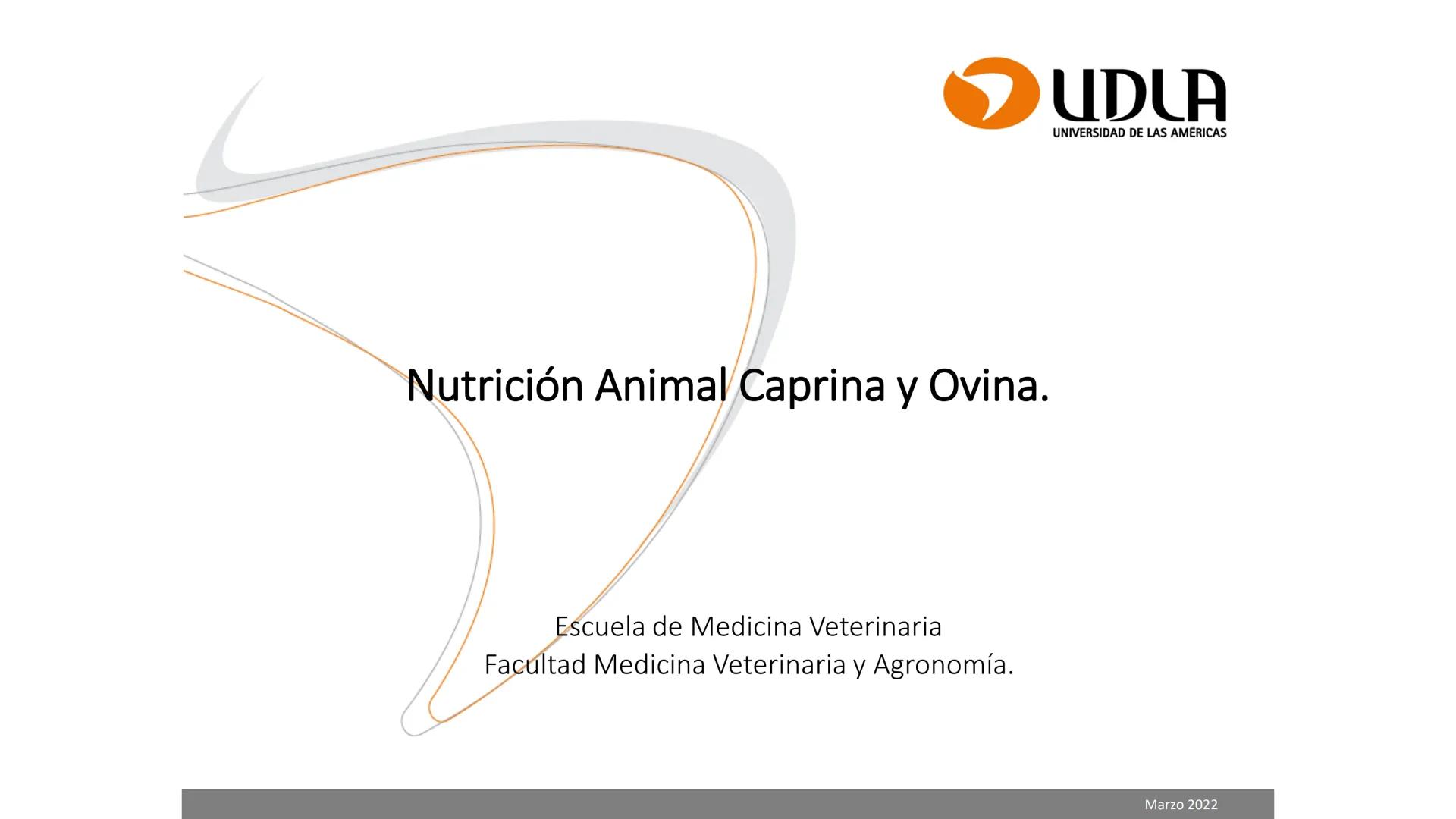 UDLA
UNIVERSIDAD DE LAS AMÉRICAS

Nutrición Animal Caprina y Ovina.

Escuela de Medicina Veterinaria
Facultad Medicina Veterinaria y Agronomía.

Marzo 2022